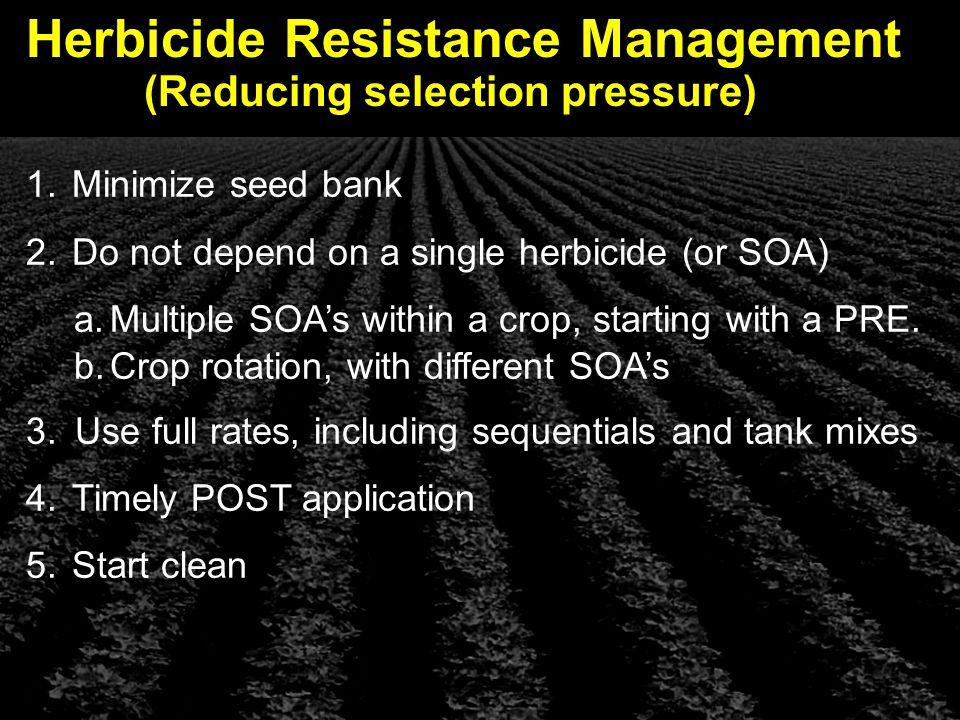 Herbicide Resistance Management
(Reducing selection pressure)

1. Minimize seed bank

2. Do not depend on a single herbicide (or SOA)

a. Multiple SOA's within a crop, starting with a PRE.
b. Crop rotation, with different SOA's

3. Use full rates, including sequentials and tank mixes

4. Timely POST application

5. Start clean